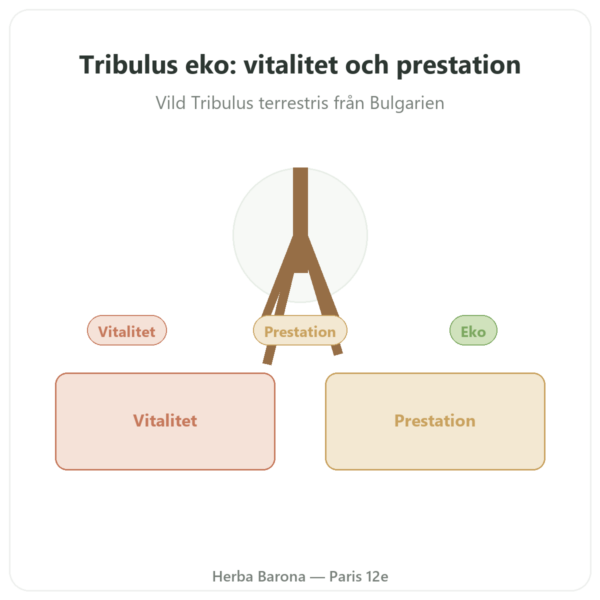 Tribulus eko: vitalitet och prestation

Vild Tribulus terrestris från Bulgarien

Vitalitet

Prestation

Eko

Vitalitet

Prestation

Herba Barona — Paris 12e